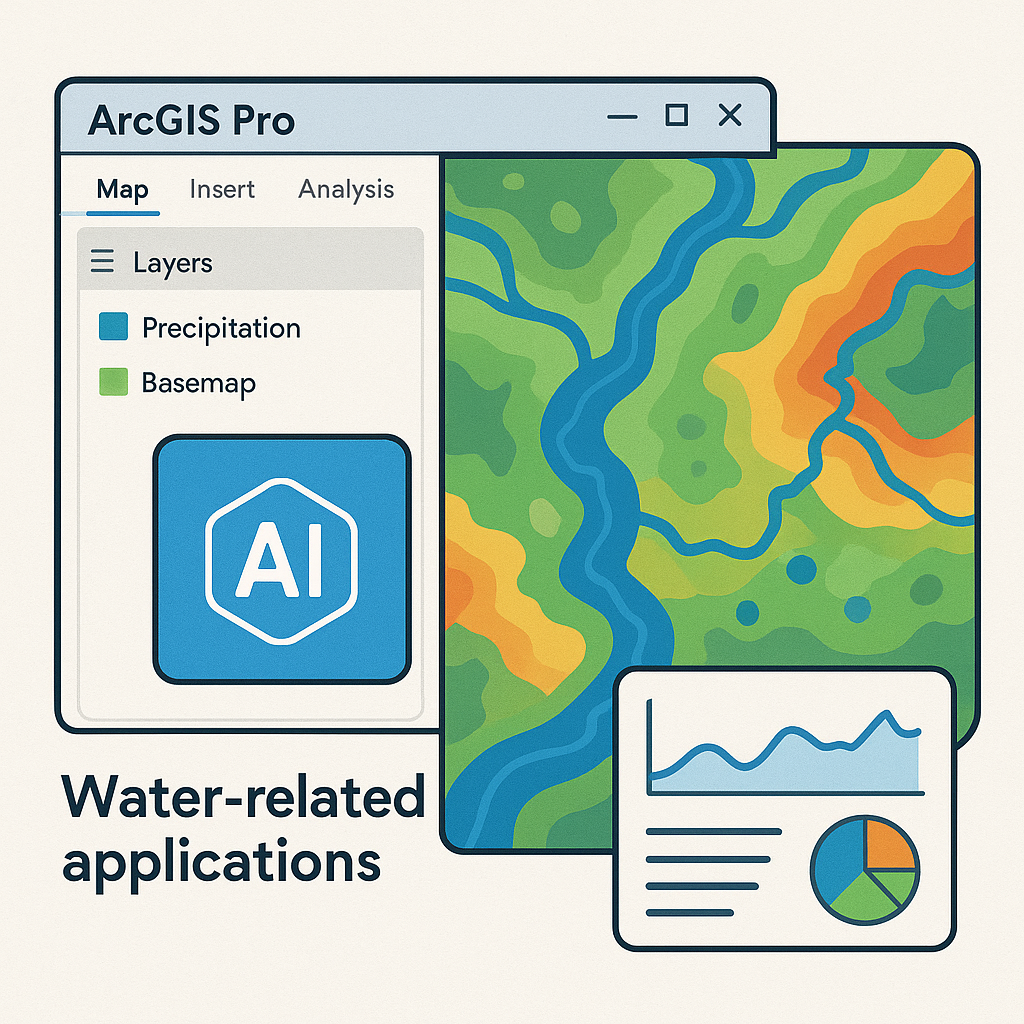 ArcGIS Pro

Map Insert Analysis

Layers

Precipitation

Basemap

AI

Water-related applications